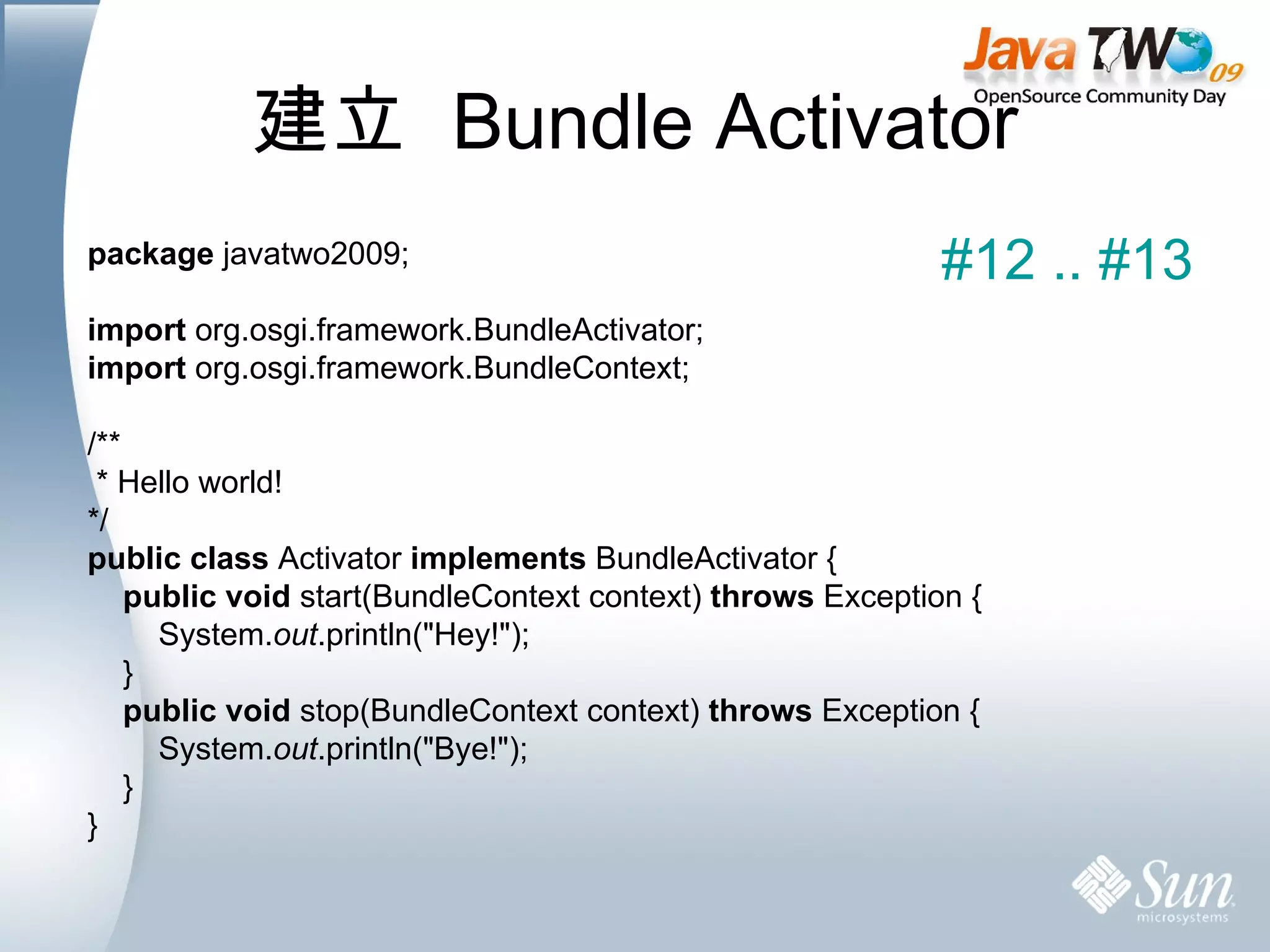 Java TWO 09
OpenSource Community Day

建立 Bundle Activator

#12 .. #13

package javatwo2009;

import org.osgi.framework.BundleActivator;
import org.osgi.framework.BundleContext;

/**
 * Hello world!
*/
public class Activator implements BundleActivator {
    public void start(BundleContext context) throws Exception {
        System.out.println("Hey!");
    }
    public void stop(BundleContext context) throws Exception {
        System.out.println("Bye!");
    }
}

Sun microsystems